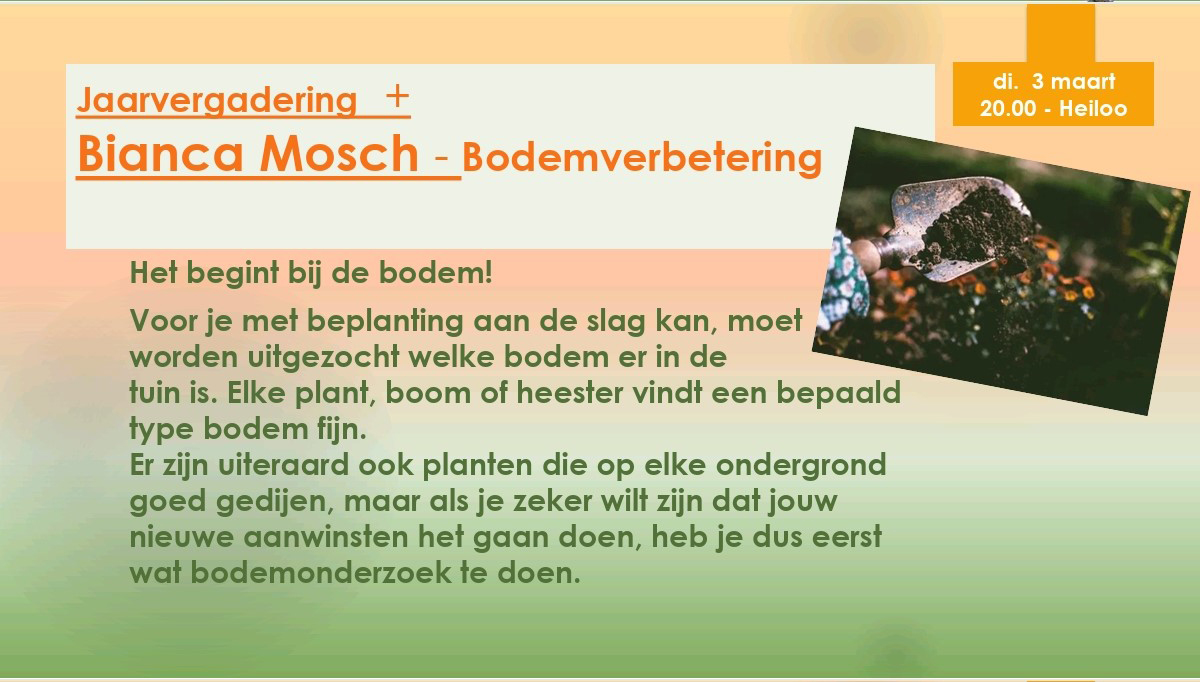 Jaarvergadering +
Bianca Mosch - Bodemverbetering

di. 3 maart
20.00 - Heiloo

Het begint bij de bodem!

Voor je met beplanting aan de slag kan, moet worden uitgezocht welke bodem er in de tuin is. Elke plant, boom of heester vindt een bepaald type bodem fijn.
Er zijn uiteraard ook planten die op elke ondergrond goed gedijen, maar als je zeker wilt zijn dat jouw nieuwe aanwinsten het gaan doen, heb je dus eerst wat bodemonderzoek te doen.